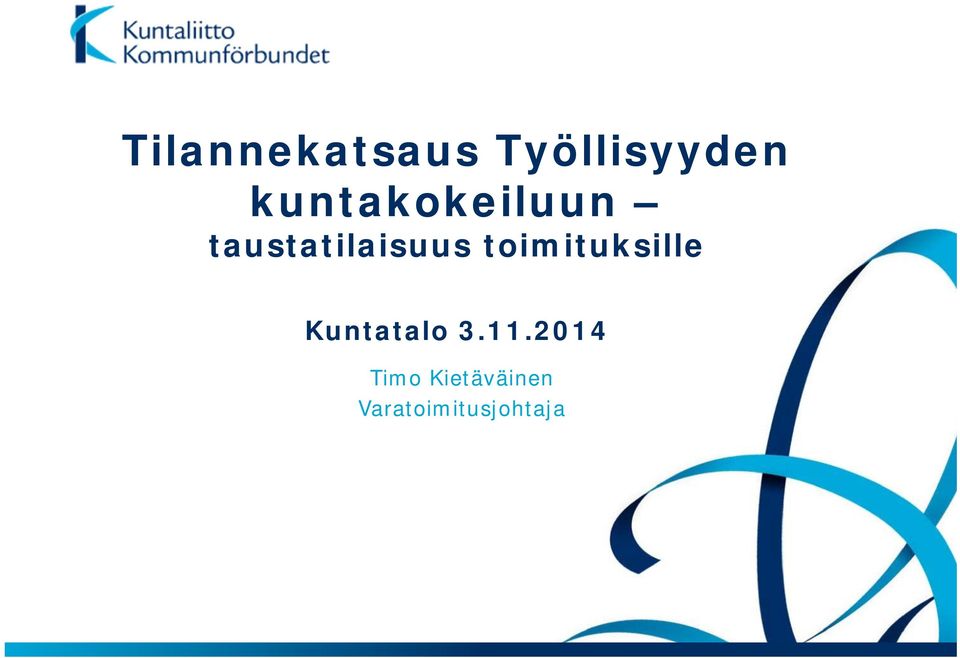 Kuntaliitto
Kommunförbundet

Tilannekatsaus Työllisyyden kuntakokeiluun – taustatilaisuus toimituksille

Kuntatalo 3.11.2014

Timo Kietäväinen
Varatoimitusjohtaja